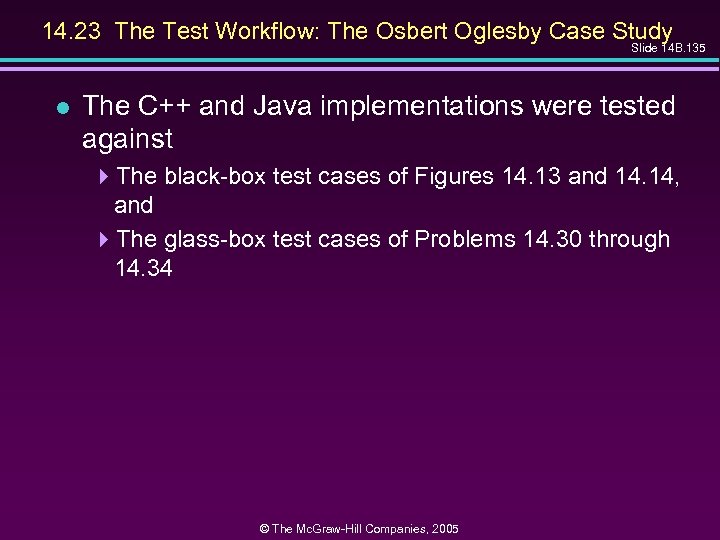 14.23 The Test Workflow: The Osbert Oglesby Case Study

Slide 14B.135

The C++ and Java implementations were tested against

The black-box test cases of Figures 14.13 and 14.14, and

The glass-box test cases of Problems 14.30 through 14.34

© The McGraw-Hill Companies, 2005